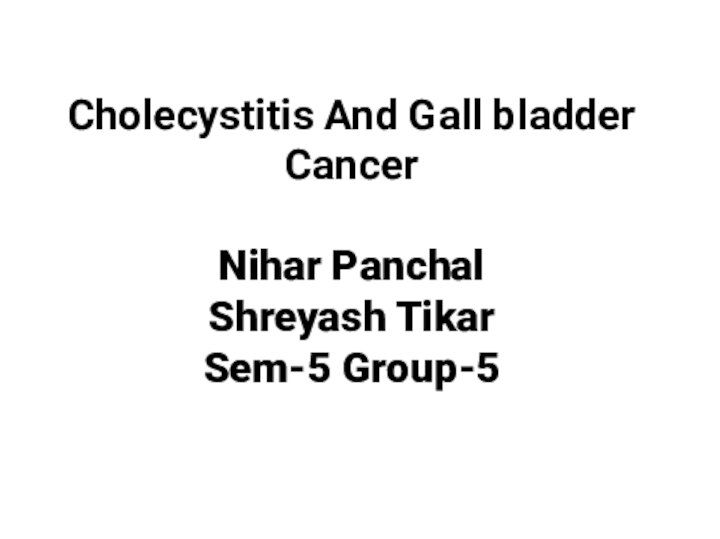 Cholecystitis And Gall bladder Cancer

Nihar Panchal
Shreyash Tikar
Sem-5 Group-5